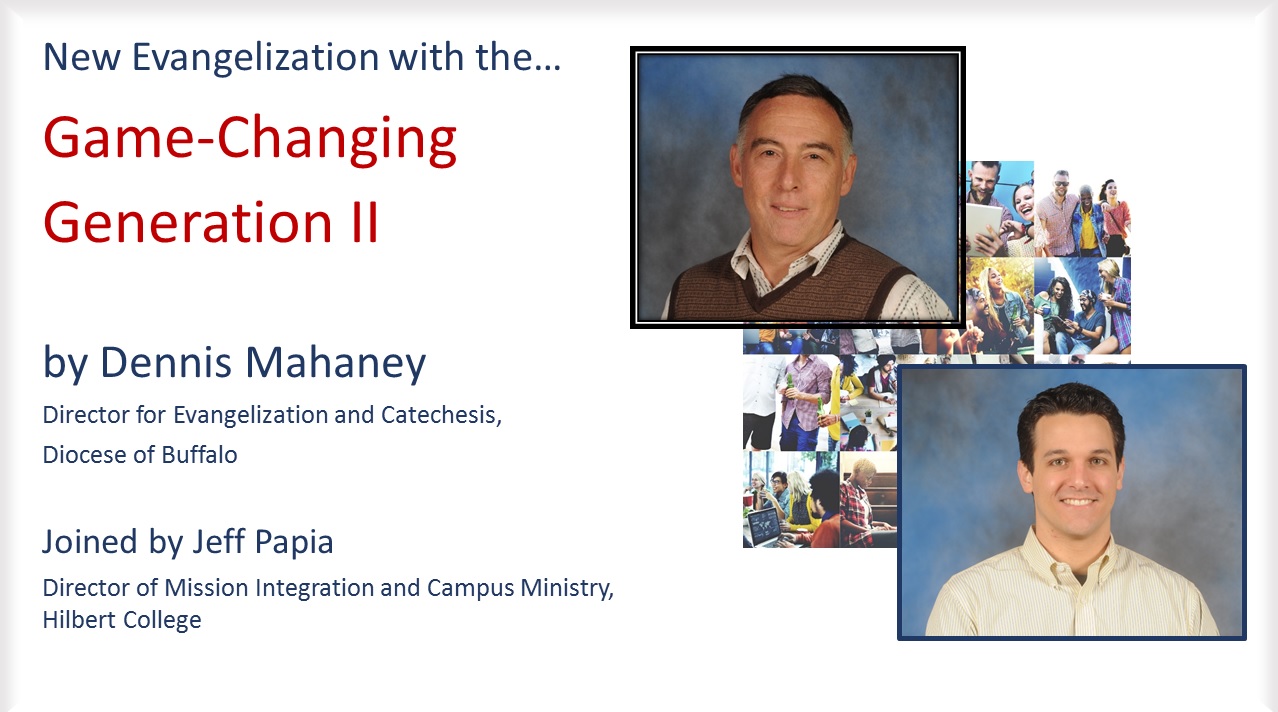 New Evangelization with the…

Game-Changing Generation II

by Dennis Mahaney

Director for Evangelization and Catechesis, Diocese of Buffalo

Joined by Jeff Papia

Director of Mission Integration and Campus Ministry, Hilbert College